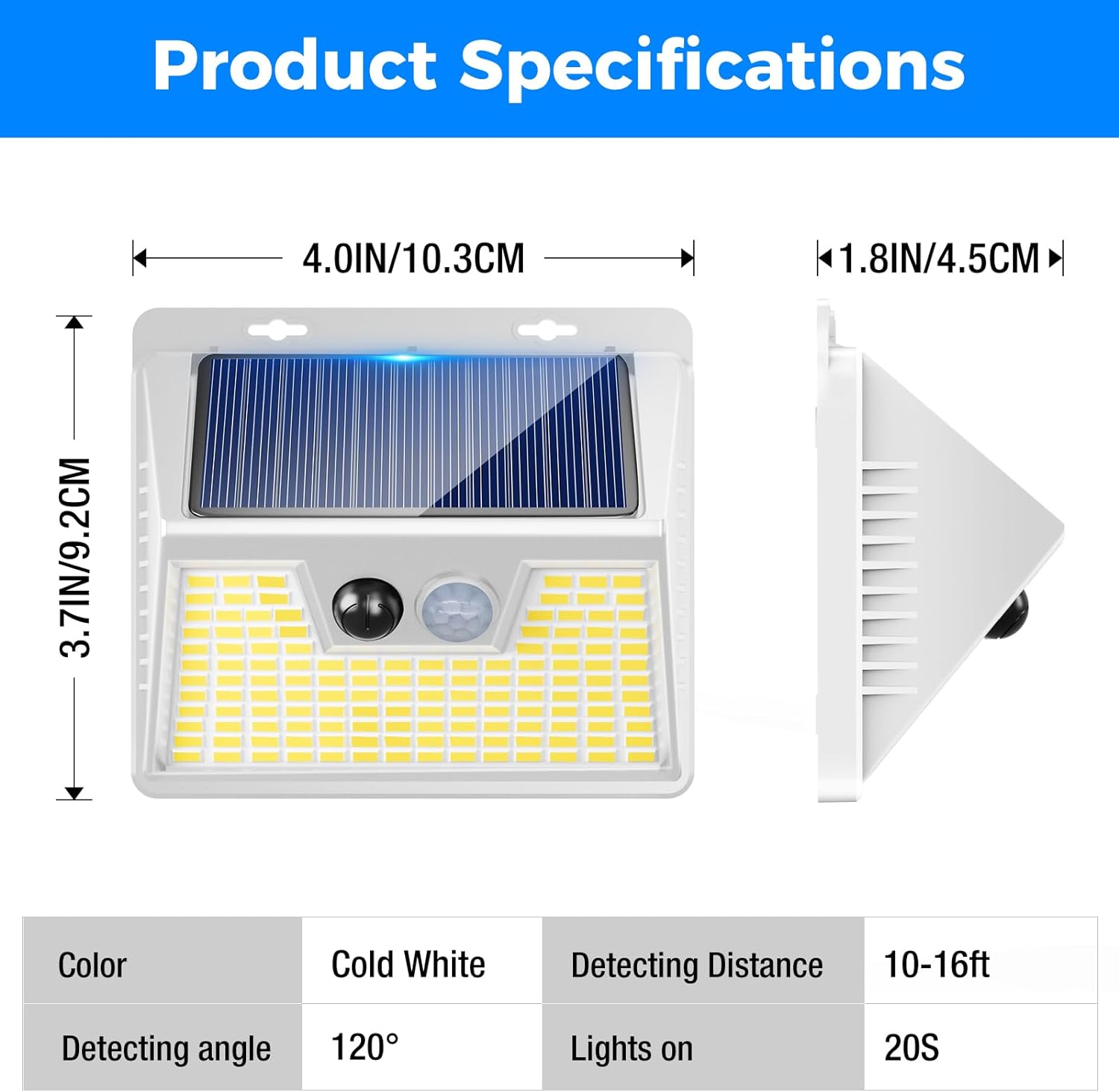 Product Specifications

4.0IN/10.3CM

1.8IN/4.5CM

3.7IN/9.2CM

| Color | Cold White | Detecting Distance | 10-16ft |
|---|---|---|---|
| Detecting angle | 120° | Lights on | 20S |